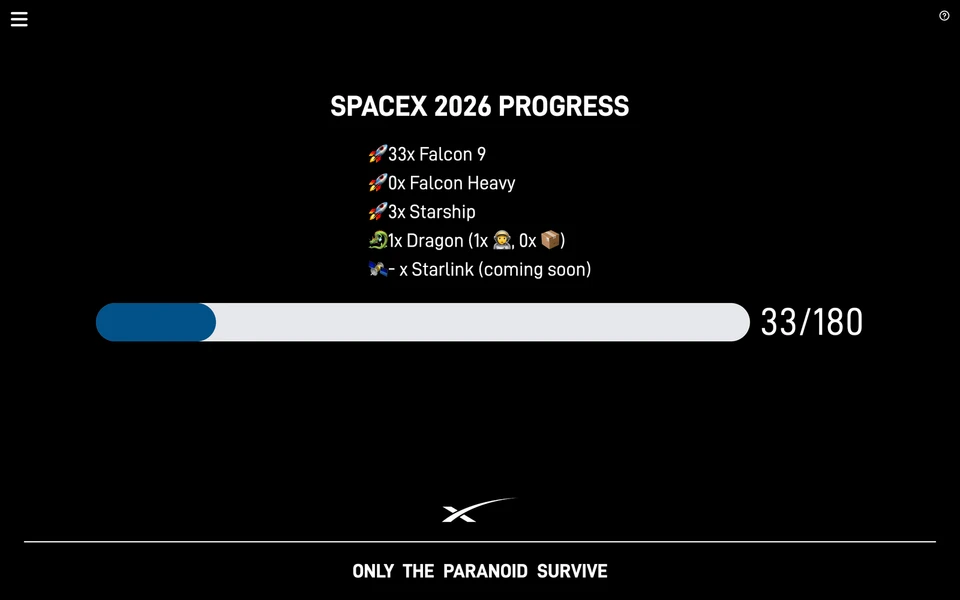 SPACEX 2026 PROGRESS

🚀33x Falcon 9
🚀0x Falcon Heavy
🚀3x Starship
🐉1x Dragon (1x 🧑‍🚀, 0x 📦)
🛰️- x Starlink (coming soon)

33/180

ONLY THE PARANOID SURVIVE